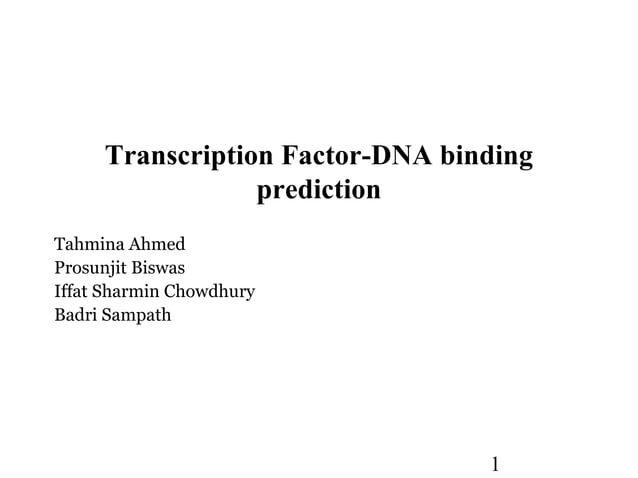 Transcription Factor-DNA binding prediction

Tahmina Ahmed
Prosunjit Biswas
Iffat Sharmin Chowdhury
Badri Sampath

1